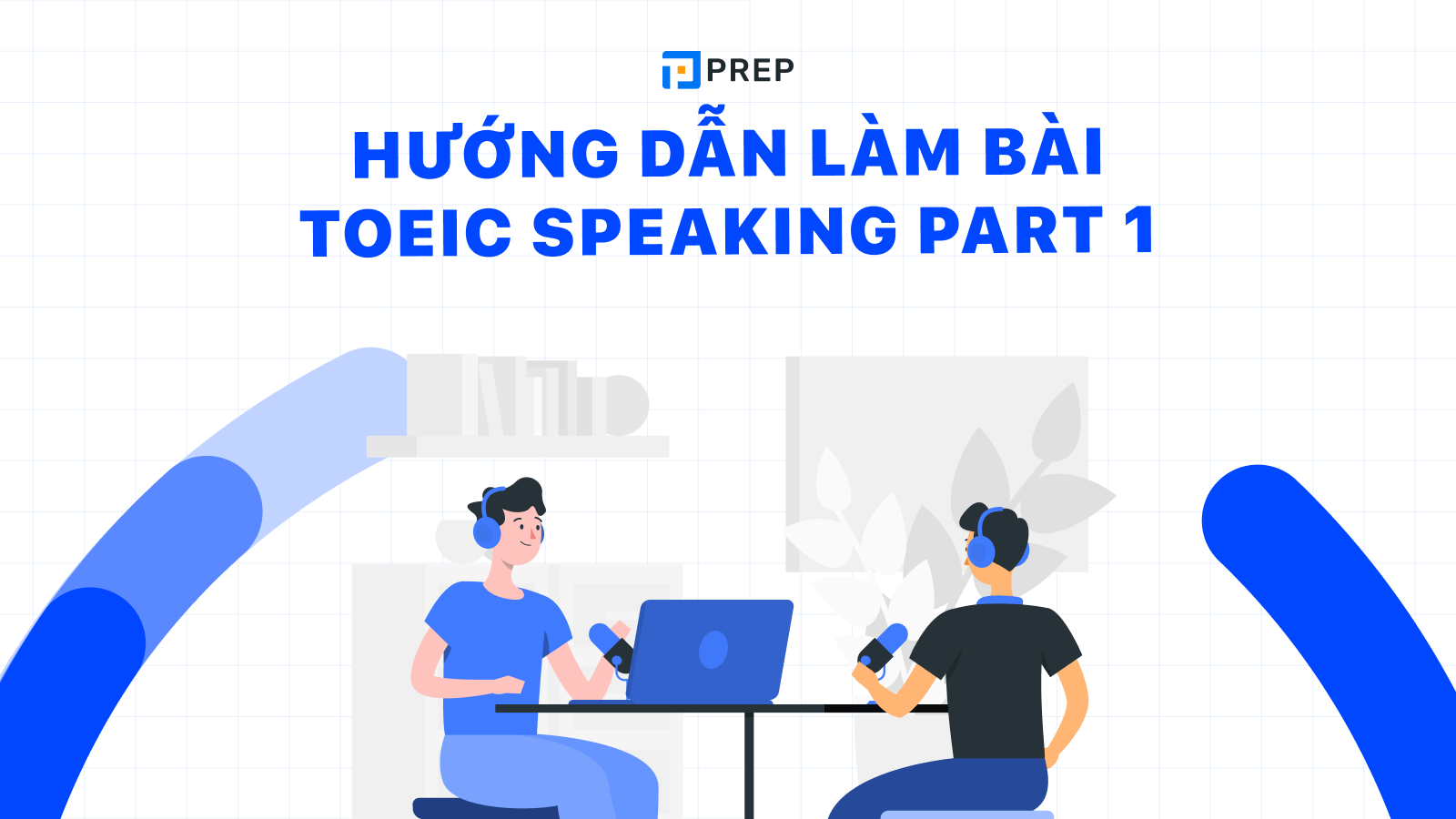 PREP

HƯỚNG DẪN LÀM BÀI TOEIC SPEAKING PART 1